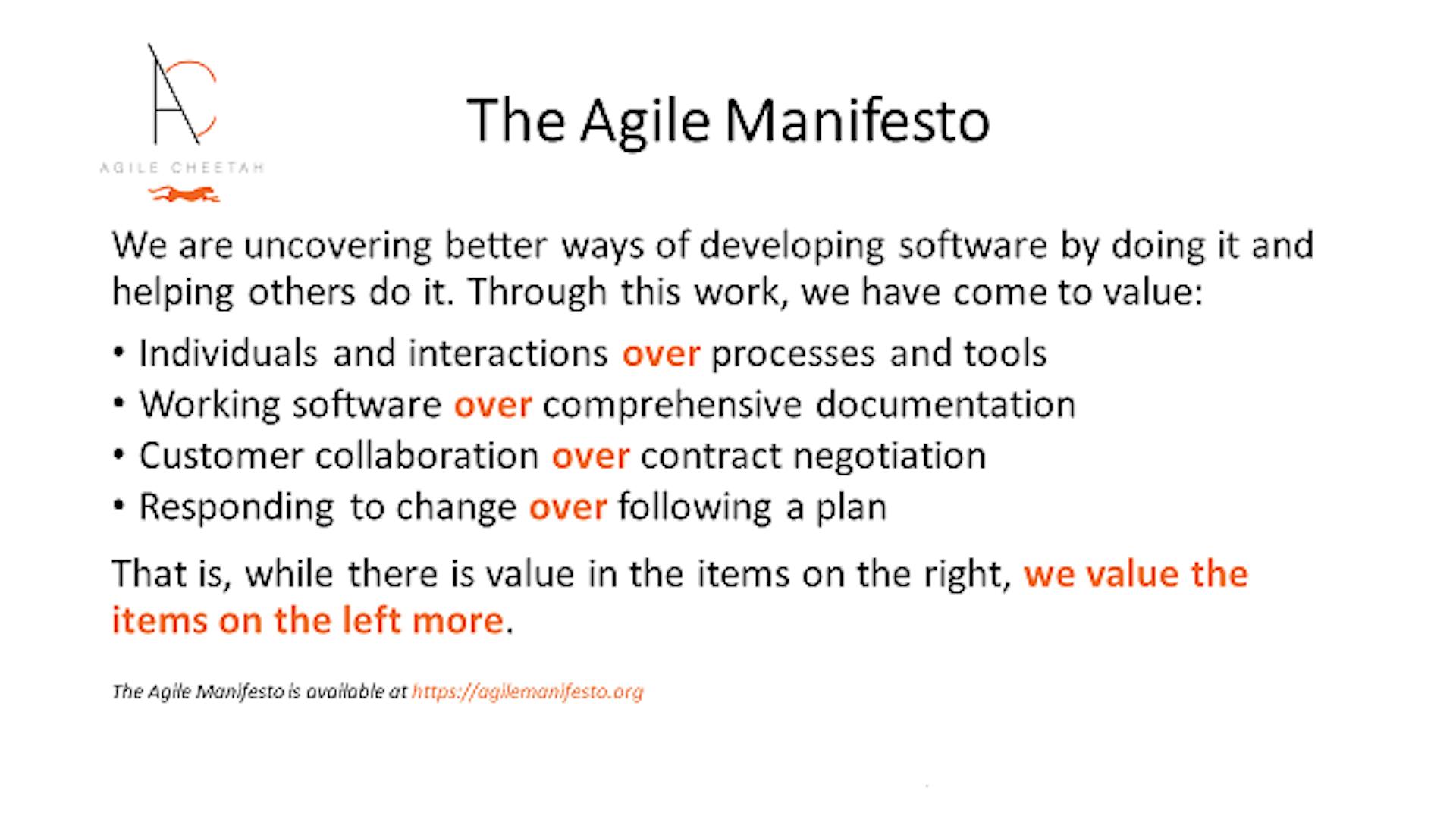 AC
AGILE CHEETAH

The Agile Manifesto

We are uncovering better ways of developing software by doing it and helping others do it. Through this work, we have come to value:

• Individuals and interactions over processes and tools
• Working software over comprehensive documentation
• Customer collaboration over contract negotiation
• Responding to change over following a plan

That is, while there is value in the items on the right, we value the items on the left more.

The Agile Manifesto is available at https://agilemanifesto.org